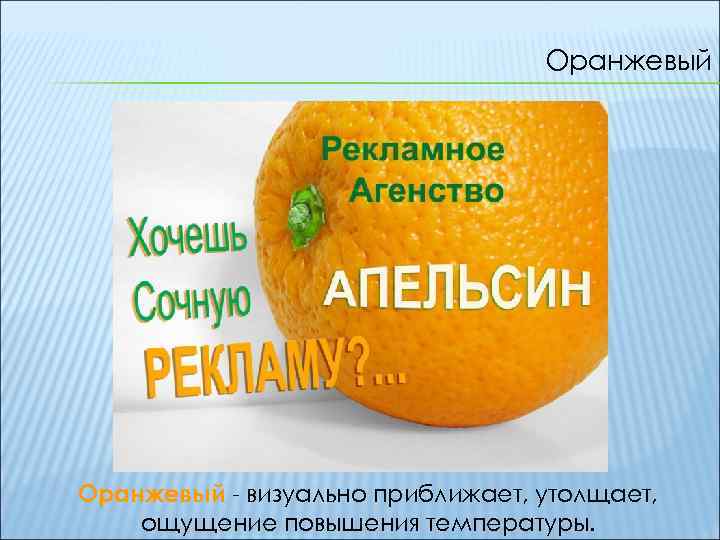 Оранжевый

Рекламное Агенство

Хочешь Сочную РЕКЛАМУ?...

АПЕЛЬСИН

Оранжевый - визуально приближает, утолщает, ощущение повышения температуры.